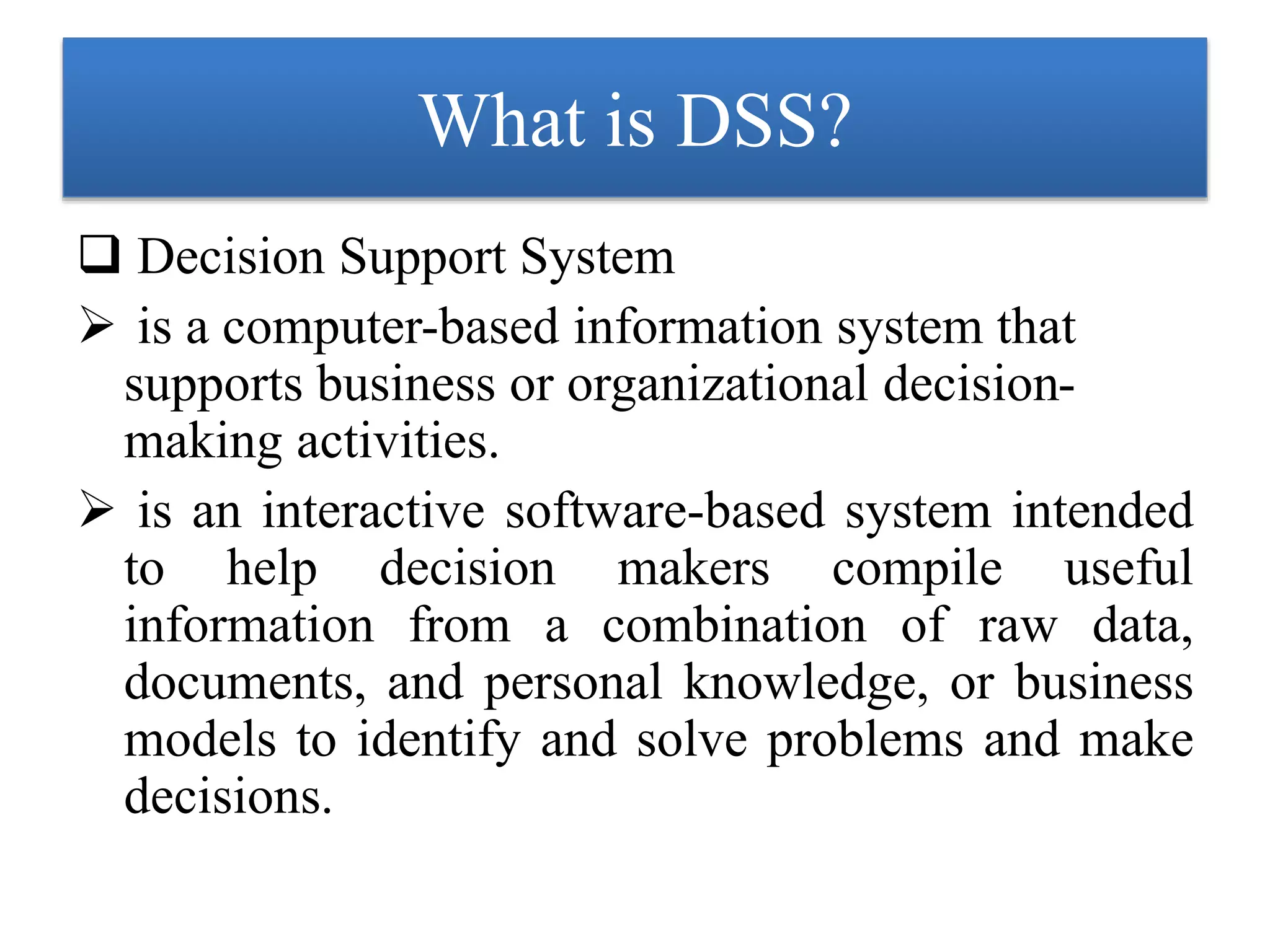 What is DSS?

❑ Decision Support System

➢ is a computer-based information system that supports business or organizational decision-making activities.

➢ is an interactive software-based system intended to help decision makers compile useful information from a combination of raw data, documents, and personal knowledge, or business models to identify and solve problems and make decisions.